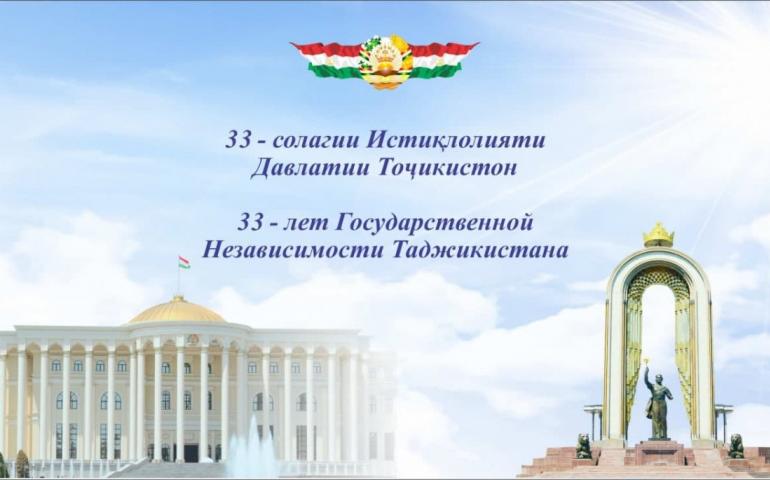 33 - солагии Истиқлолияти Давлатии Тоҷикистон

33 - лет Государственной Независимости Таджикистана